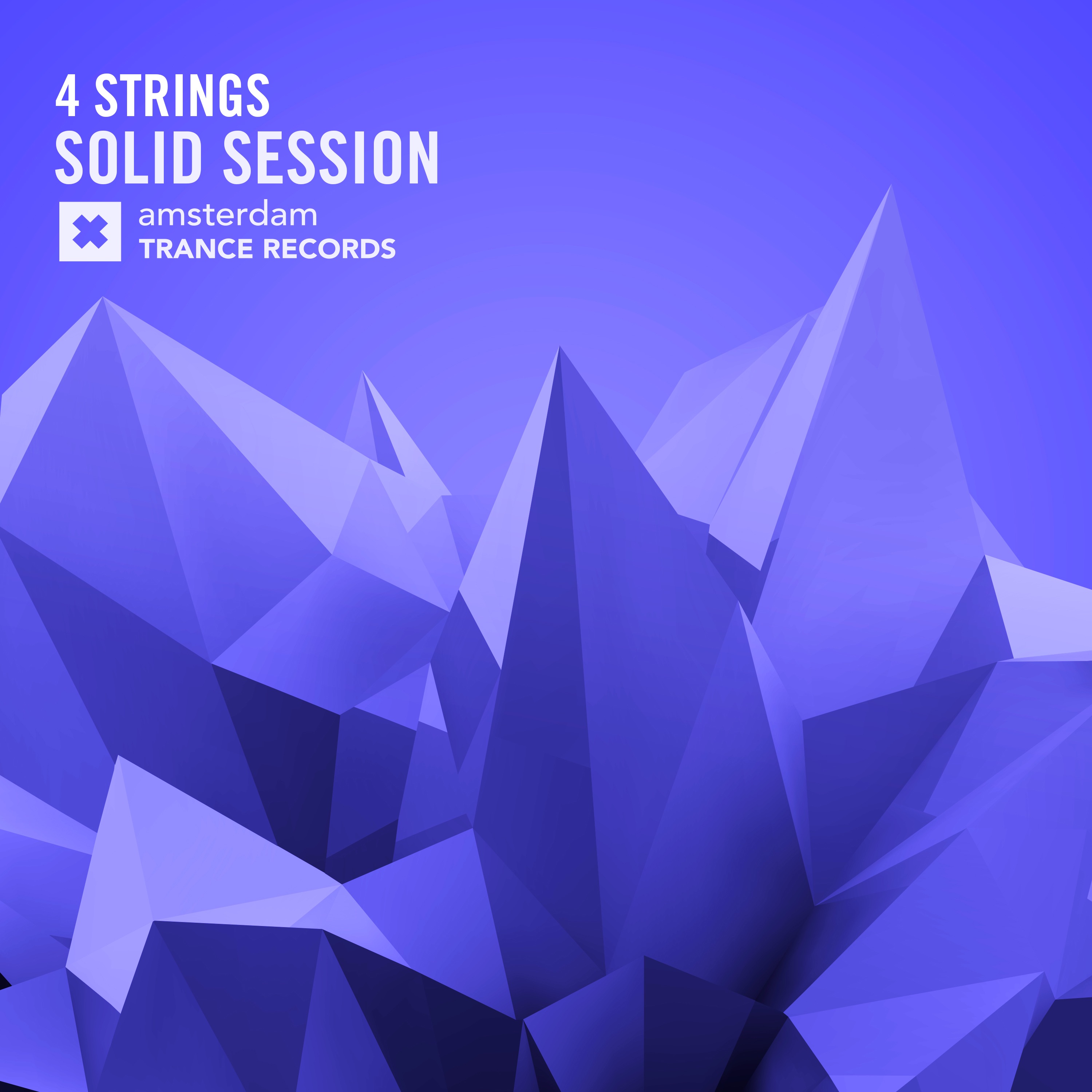 4 STRINGS
SOLID SESSION

amsterdam
TRANCE RECORDS